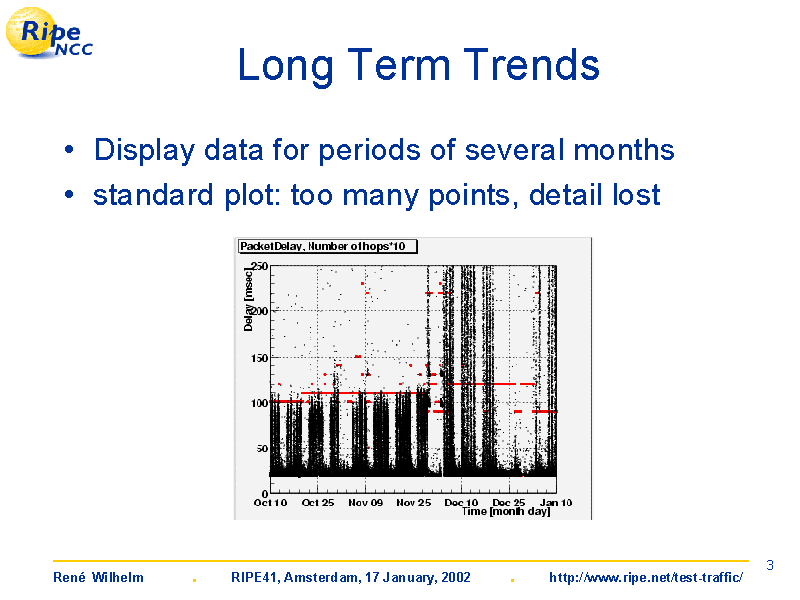 Ripe NCC

Long Term Trends

• Display data for periods of several months
• standard plot: too many points, detail lost

PacketDelay, Number of hops*10

Delay [msec]

250
200
150
100
50
0

Oct 10 Oct 25 Nov 09 Nov 25 Dec 10 Dec 25 Jan 10

Time [month day]

3

René Wilhelm . RIPE41, Amsterdam, 17 January, 2002 . http://www.ripe.net/test-traffic/